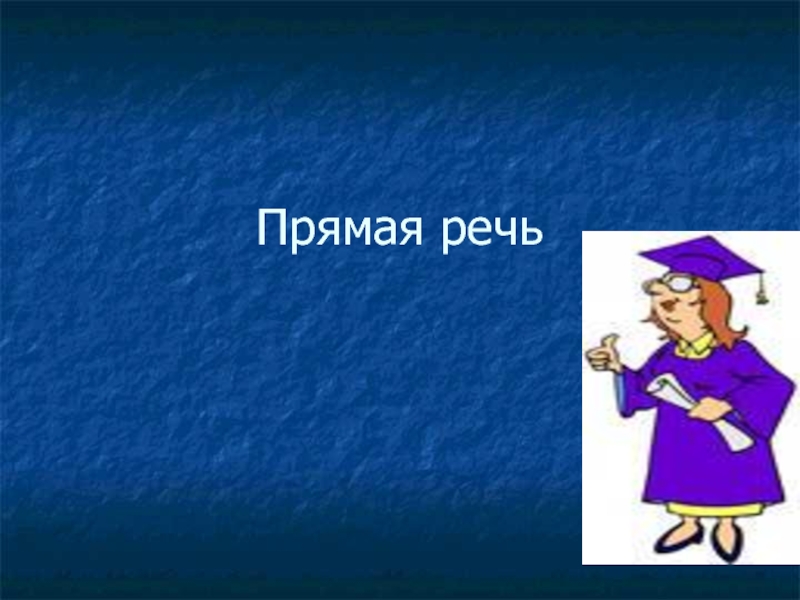 Прямая речь